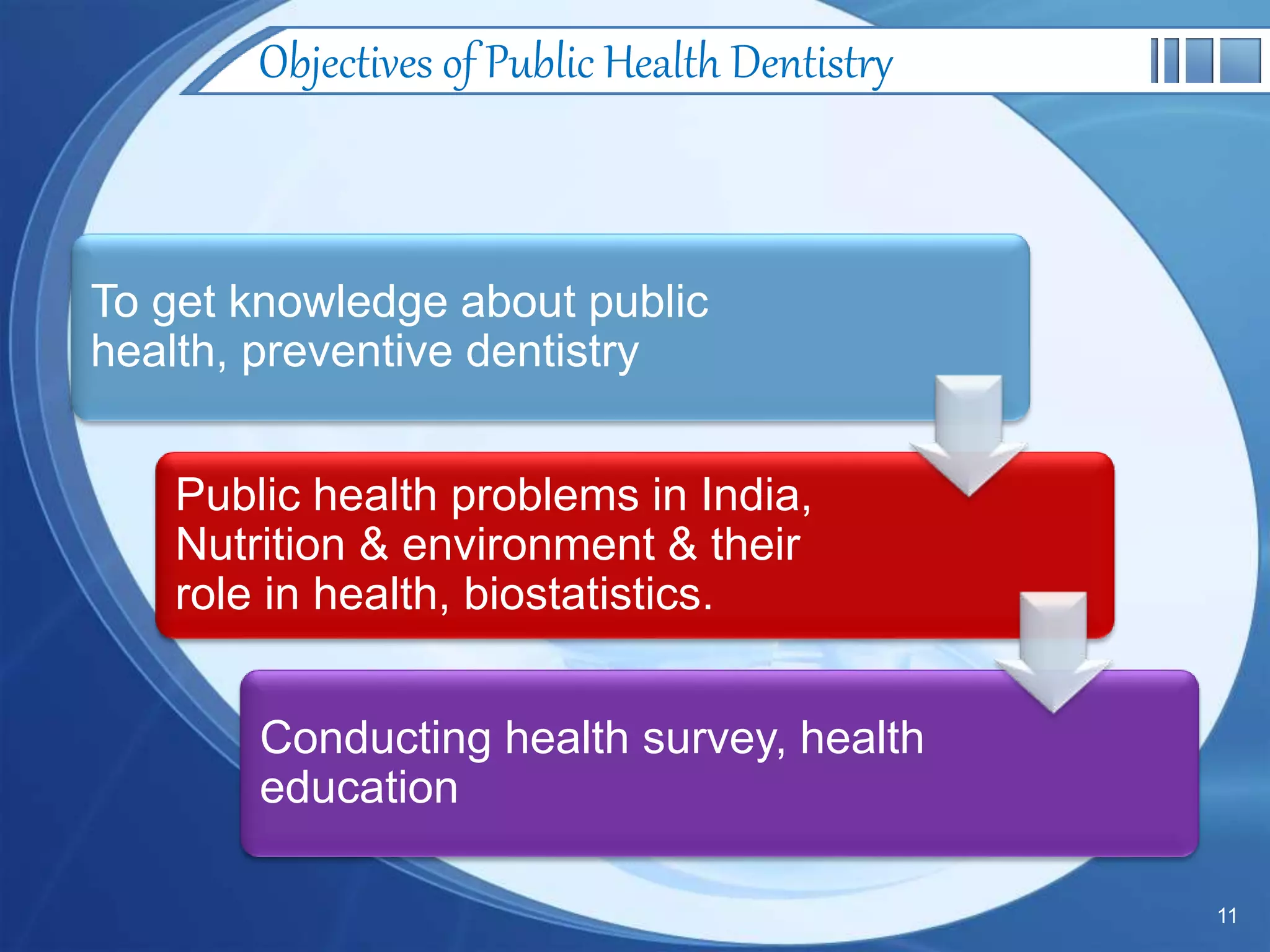 Objectives of Public Health Dentistry

To get knowledge about public health, preventive dentistry

Public health problems in India, Nutrition & environment & their role in health, biostatistics.

Conducting health survey, health education

11